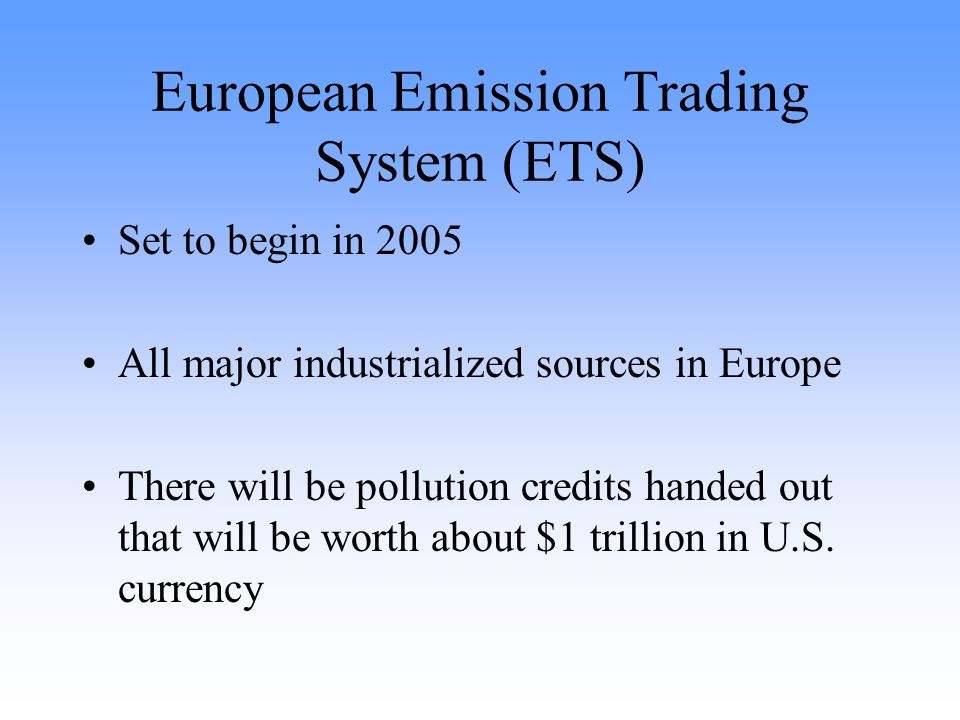 European Emission Trading System (ETS)

• Set to begin in 2005

• All major industrialized sources in Europe

• There will be pollution credits handed out that will be worth about \$1 trillion in U.S. currency